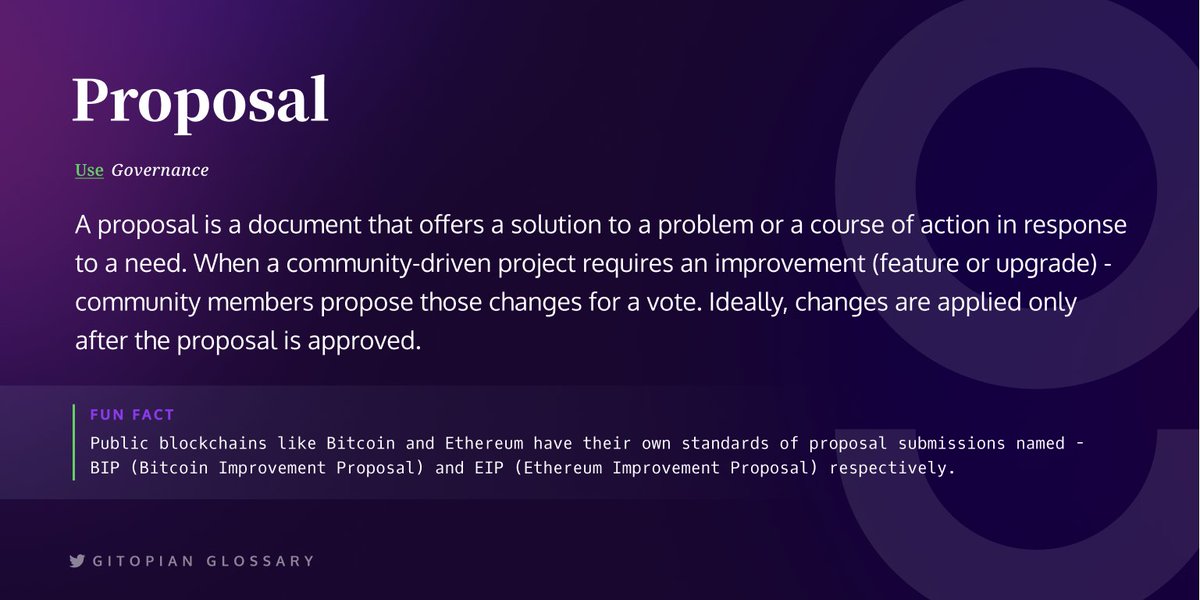 Proposal

Use Governance

A proposal is a document that offers a solution to a problem or a course of action in response to a need. When a community-driven project requires an improvement (feature or upgrade) - community members propose those changes for a vote. Ideally, changes are applied only after the proposal is approved.

FUN FACT

Public blockchains like Bitcoin and Ethereum have their own standards of proposal submissions named - BIP (Bitcoin Improvement Proposal) and EIP (Ethereum Improvement Proposal) respectively.

GITOPIAN GLOSSARY